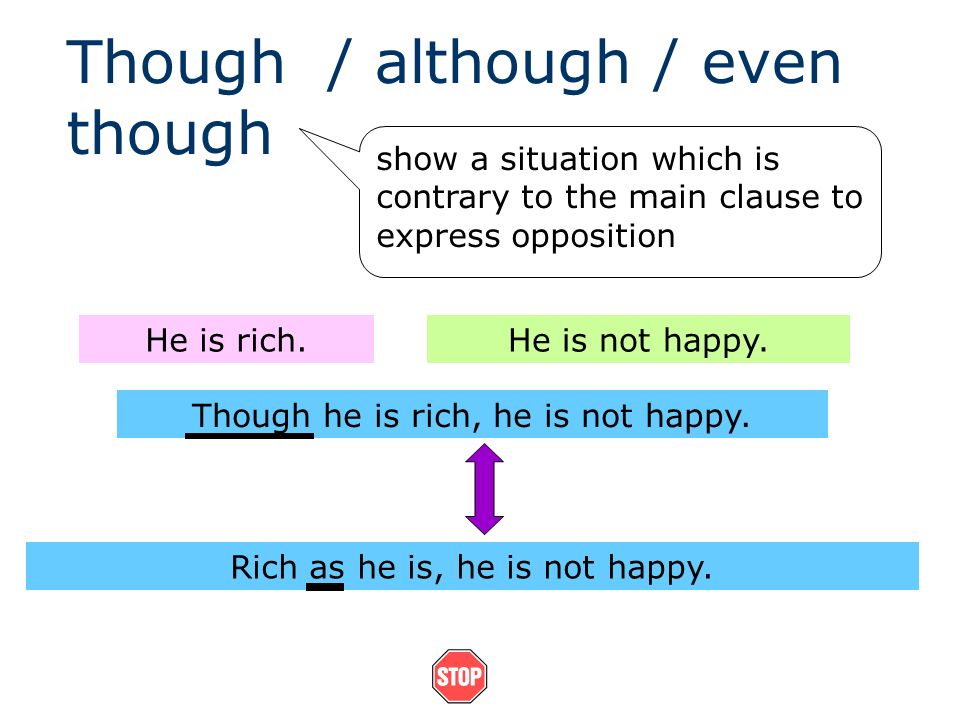 Though / although / even though

show a situation which is contrary to the main clause to express opposition

He is rich.

He is not happy.

Though he is rich, he is not happy.

Rich as he is, he is not happy.

STOP